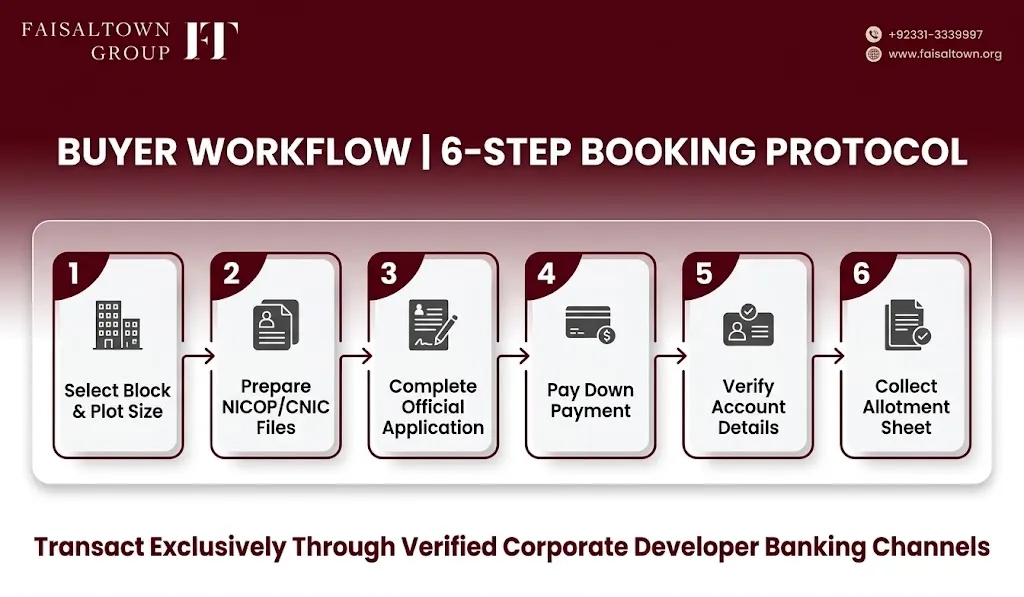 FAISALTOWN GROUP FT

+92331-3339997
www.faisaltown.org

BUYER WORKFLOW | 6-STEP BOOKING PROTOCOL

1
Select Block & Plot Size

2
Prepare NICOP/CNIC Files

3
Complete Official Application

4
Pay Down Payment

5
Verify Account Details

6
Collect Allotment Sheet

Transact Exclusively Through Verified Corporate Developer Banking Channels